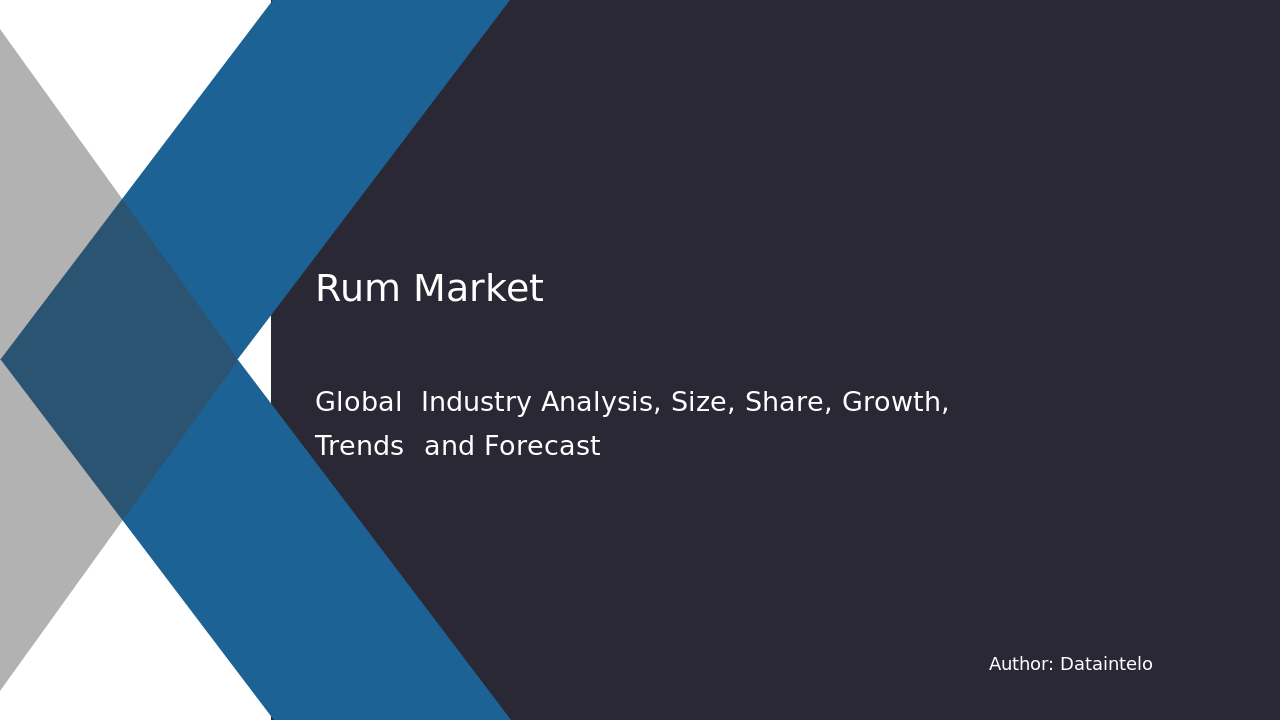 Rum Market

Global Industry Analysis, Size, Share, Growth, Trends and Forecast

Author: Dataintelo